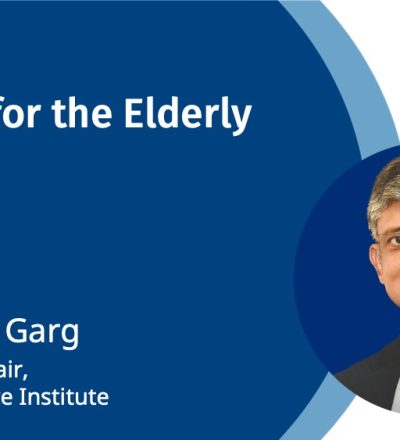 for the Elderly

Garg
air,
e Institute